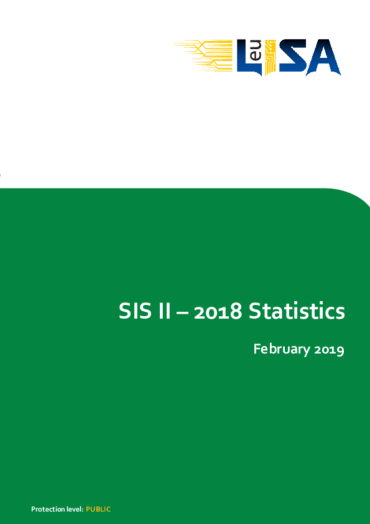 euLISA

SIS II – 2018 Statistics

February 2019

Protection level: PUBLIC